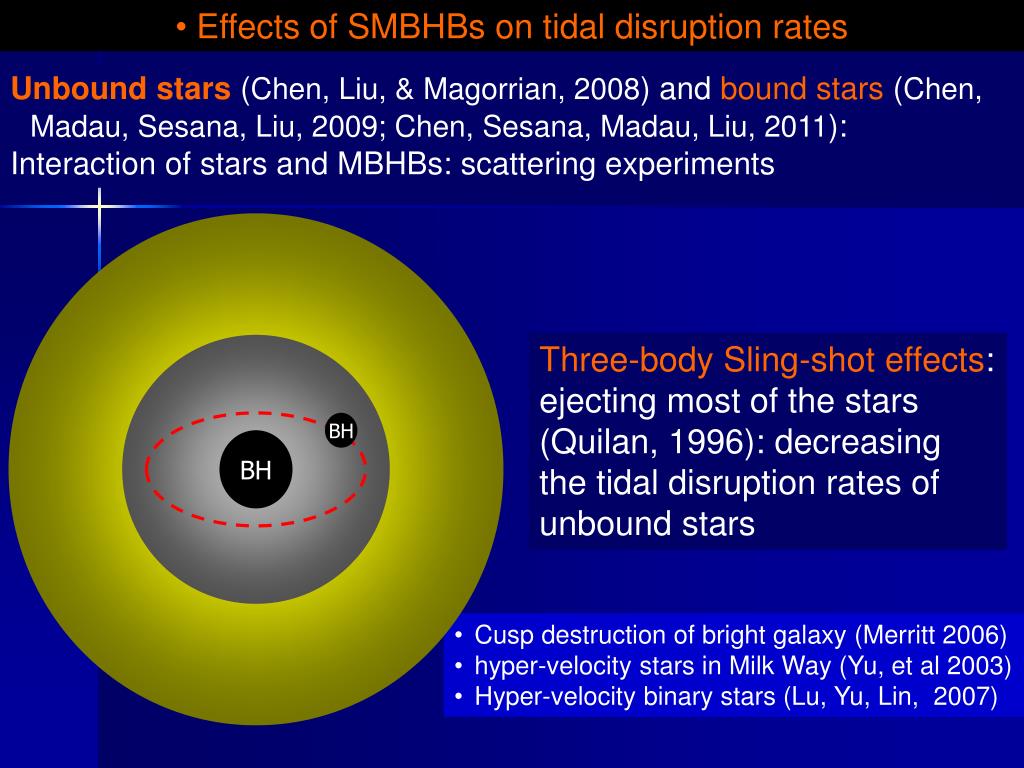 • Effects of SMBHBs on tidal disruption rates

Unbound stars (Chen, Liu, & Magorrian, 2008) and bound stars (Chen, Madau, Sesana, Liu, 2009; Chen, Sesana, Madau, Liu, 2011): Interaction of stars and MBHBs: scattering experiments

BH

BH

Three-body Sling-shot effects: ejecting most of the stars (Quilan, 1996): decreasing the tidal disruption rates of unbound stars

• Cusp destruction of bright galaxy (Merritt 2006)
• hyper-velocity stars in Milk Way (Yu, et al 2003)
• Hyper-velocity binary stars (Lu, Yu, Lin, 2007)